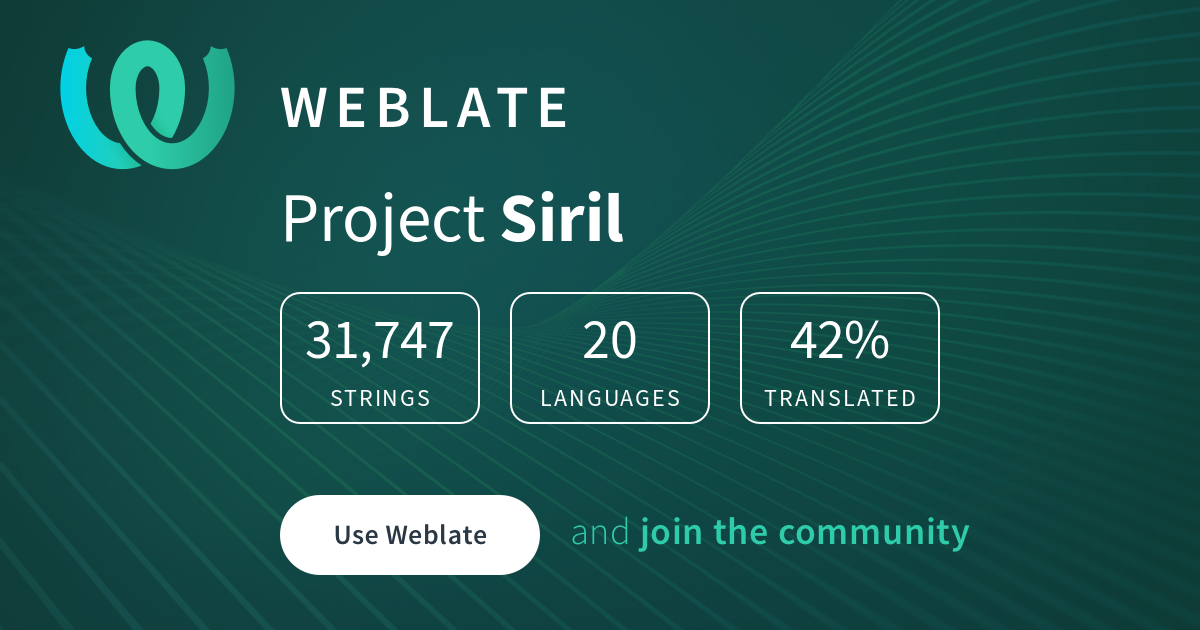 WEBLATE

Project Siril

31,747
STRINGS

20
LANGUAGES

42%
TRANSLATED

Use Weblate

and join the community